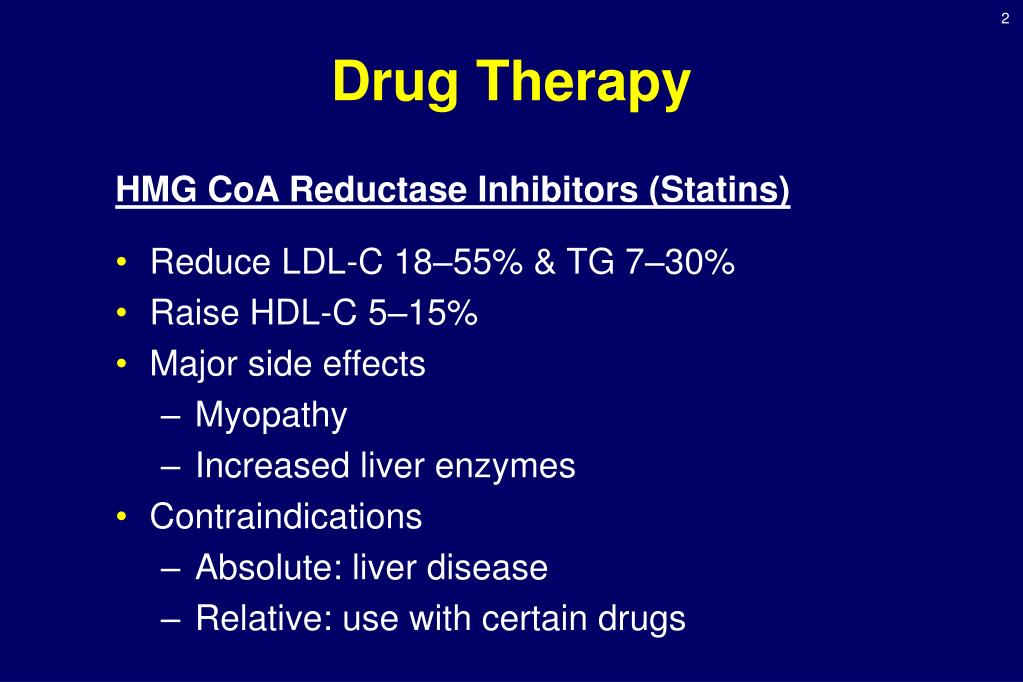 2

Drug Therapy

HMG CoA Reductase Inhibitors (Statins)

• Reduce LDL-C 18–55% & TG 7–30%
• Raise HDL-C 5–15%
• Major side effects
  – Myopathy
  – Increased liver enzymes
• Contraindications
  – Absolute: liver disease
  – Relative: use with certain drugs